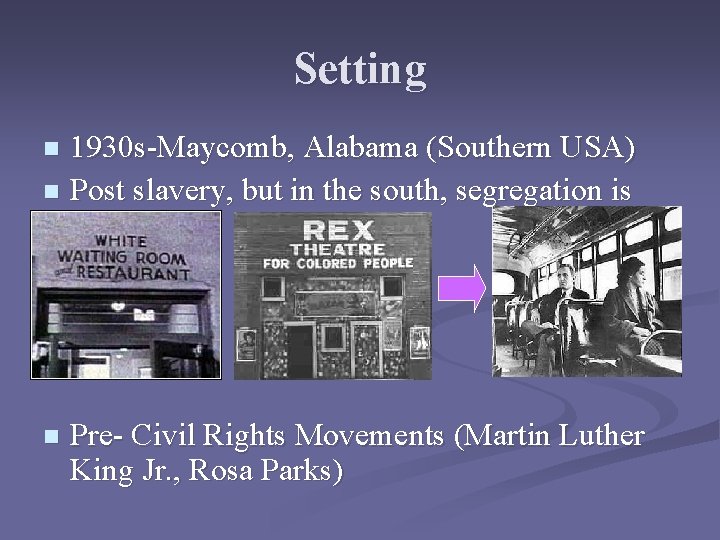 Setting

1930s-Maycomb, Alabama (Southern USA)

Post slavery, but in the south, segregation is

WHITE WAITING ROOM and RESTAURANT

REX THEATRE FOR COLORED PEOPLE

Pre- Civil Rights Movements (Martin Luther King Jr., Rosa Parks)